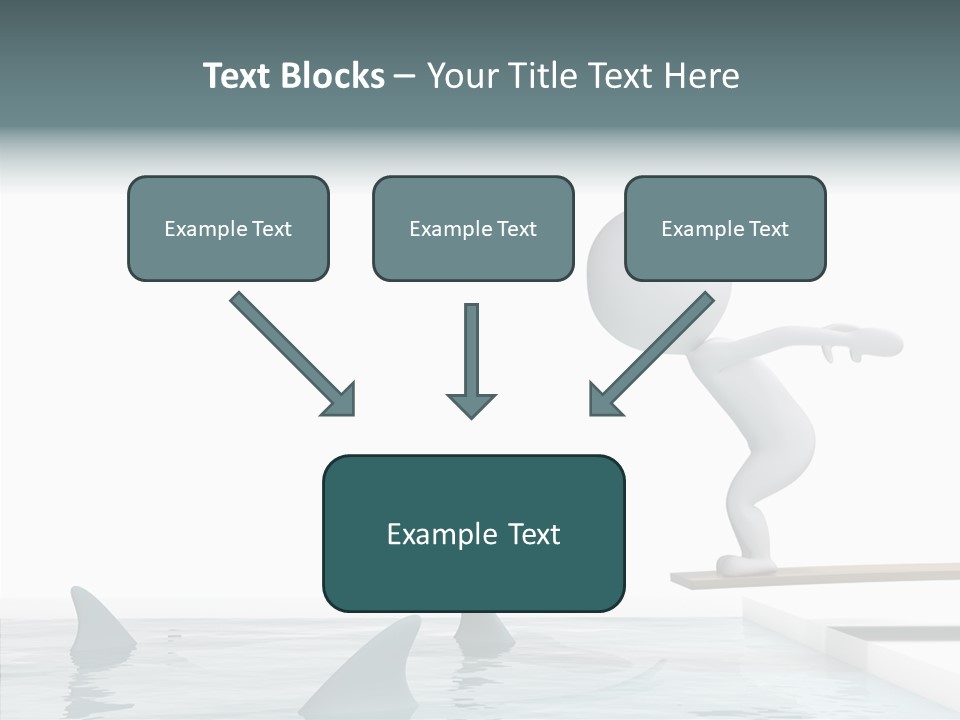 Text Blocks – Your Title Text Here

Example Text

Example Text

Example Text

Example Text